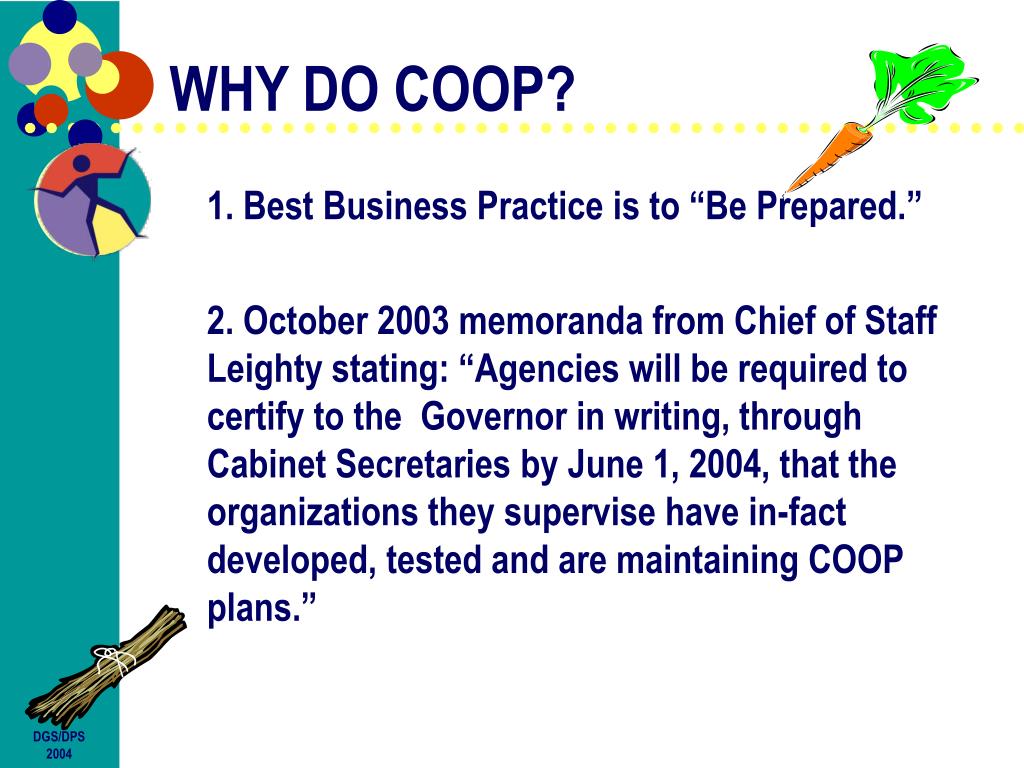 WHY DO COOP?

1. Best Business Practice is to “Be Prepared.”

2. October 2003 memoranda from Chief of Staff Leighty stating: “Agencies will be required to certify to the Governor in writing, through Cabinet Secretaries by June 1, 2004, that the organizations they supervise have in-fact developed, tested and are maintaining COOP plans.”

DGS/DPS 2004